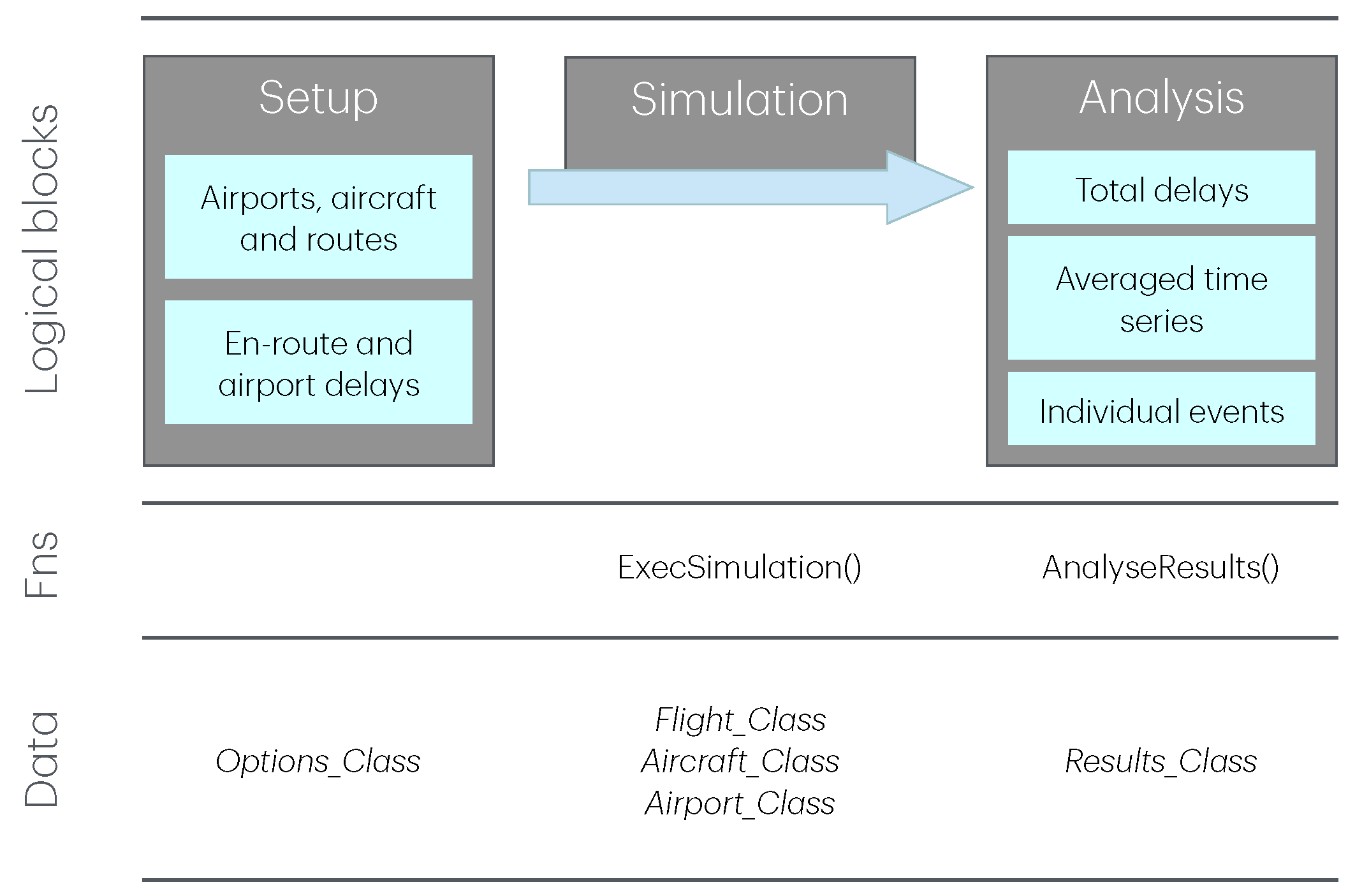 Logical blocks

Setup

Airports, aircraft and routes

En-route and airport delays

Simulation

Analysis

Total delays

Averaged time series

Individual events

Fns

ExecSimulation()

AnalyseResults()

Data

Options_Class

Flight_Class
Aircraft_Class
Airport_Class

Results_Class